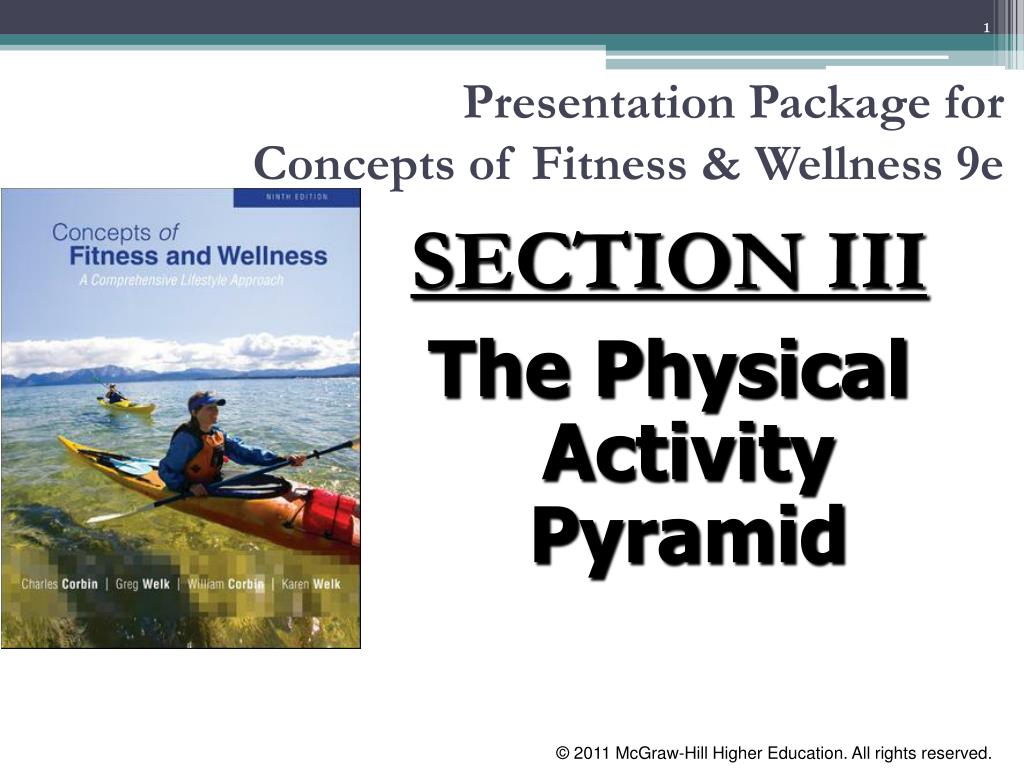 1

Presentation Package for Concepts of Fitness & Wellness 9e

NINTH EDITION

Concepts of Fitness and Wellness

A Comprehensive Lifestyle Approach

Charles Corbin | Greg Welk | William Corbin | Karen Welk

SECTION III

The Physical Activity Pyramid

© 2011 McGraw-Hill Higher Education. All rights reserved.